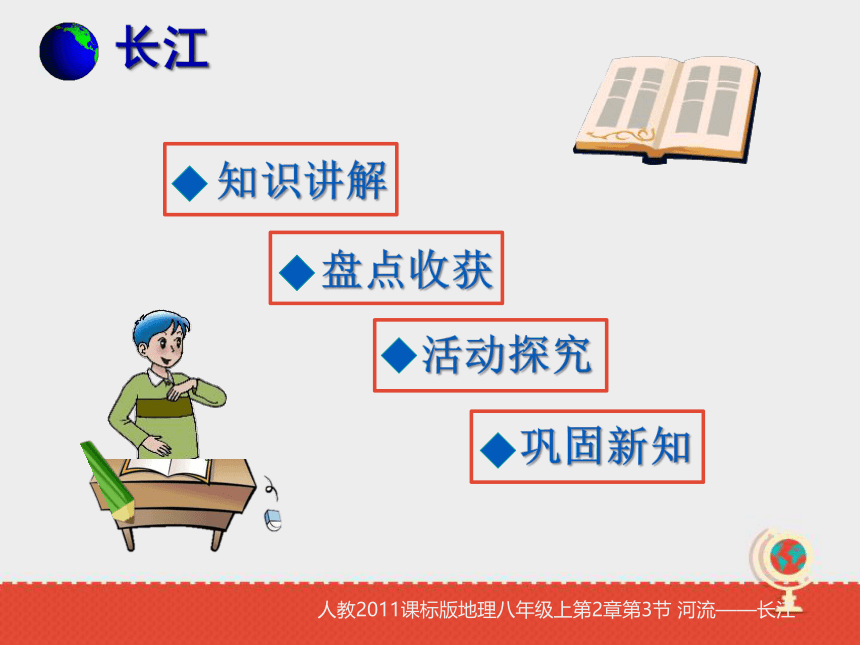 长江

◆ 知识讲解

◆ 盘点收获

◆ 活动探究

◆ 巩固新知

人教2011课标版地理八年级上第2章第3节 河流——长江